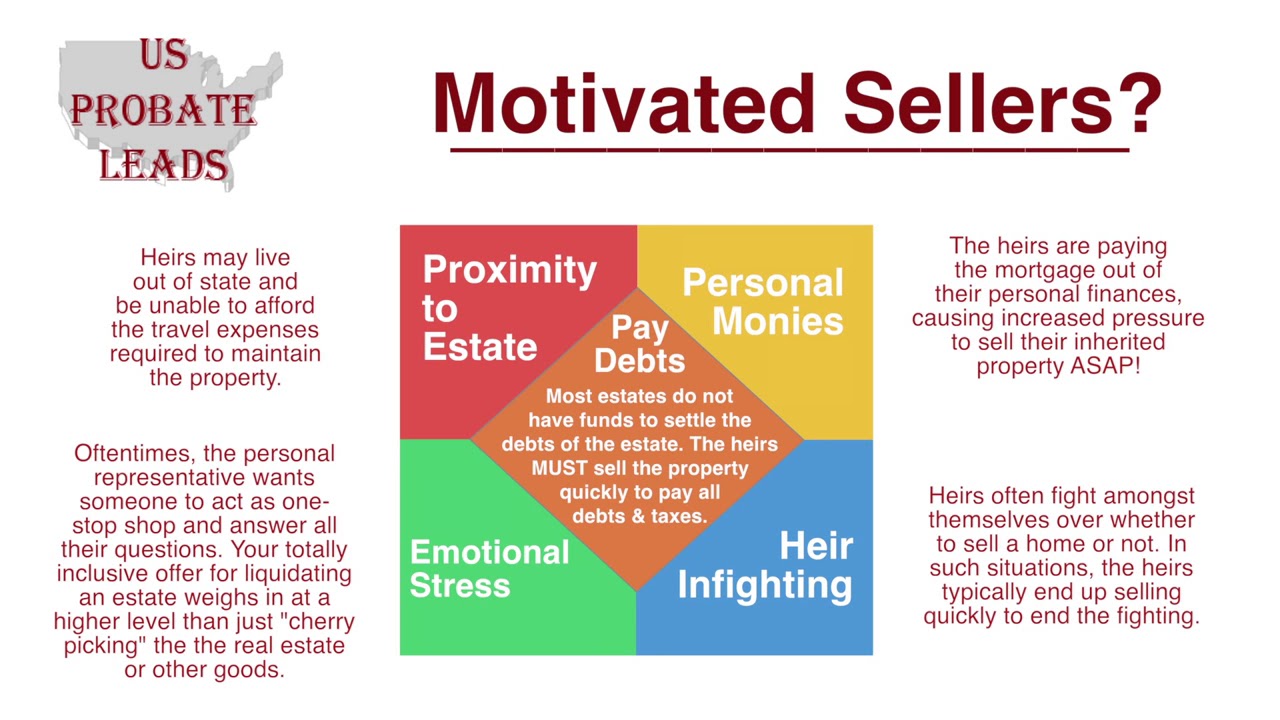 US PROBATE LEADS

Motivated Sellers?

Heirs may live out of state and be unable to afford the travel expenses required to maintain the property.

Oftentimes, the personal representative wants someone to act as one-stop shop and answer all their questions. Your totally inclusive offer for liquidating an estate weighs in at a higher level than just "cherry picking" the the real estate or other goods.

Proximity to Estate

Personal Monies

Pay Debts

Most estates do not have funds to settle the debts of the estate. The heirs MUST sell the property quickly to pay all debts & taxes.

Emotional Stress

Heir Infighting

The heirs are paying the mortgage out of their personal finances, causing increased pressure to sell their inherited property ASAP!

Heirs often fight amongst themselves over whether to sell a home or not. In such situations, the heirs typically end up selling quickly to end the fighting.